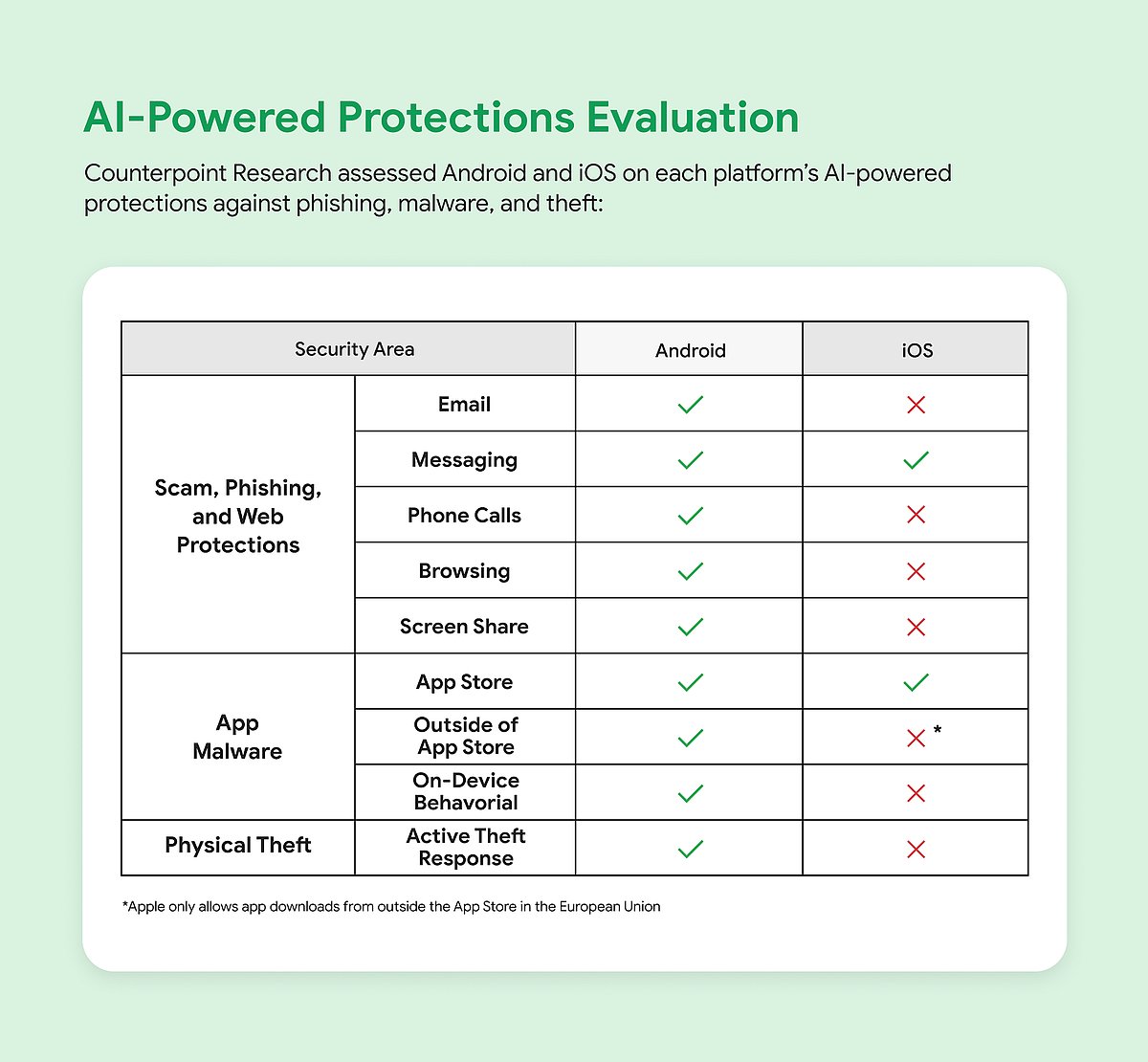 AI-Powered Protections Evaluation

Counterpoint Research assessed Android and iOS on each platform's AI-powered protections against phishing, malware, and theft:

| Security Area | | Android | iOS |
|---|---|---|---|
| Scam, Phishing, and Web Protections | Email | ✓ | ✗ |
| | Messaging | ✓ | ✓ |
| | Phone Calls | ✓ | ✗ |
| | Browsing | ✓ | ✗ |
| | Screen Share | ✓ | ✗ |
| App Malware | App Store | ✓ | ✓ |
| | Outside of App Store | ✓ | ✗ * |
| | On-Device Behavorial | ✓ | ✗ |
| Physical Theft | Active Theft Response | ✓ | ✗ |

*Apple only allows app downloads from outside the App Store in the European Union